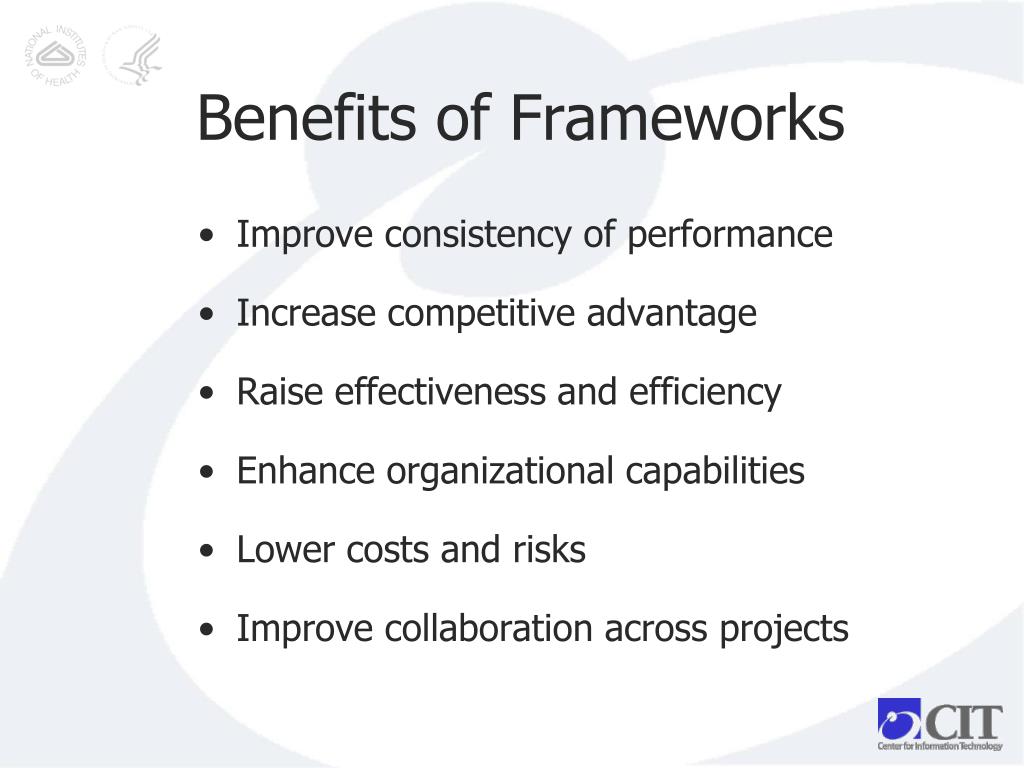 NATIONAL INSTITUTES OF HEALTH

Benefits of Frameworks

• Improve consistency of performance
• Increase competitive advantage
• Raise effectiveness and efficiency
• Enhance organizational capabilities
• Lower costs and risks
• Improve collaboration across projects

CIT
Center for Information Technology